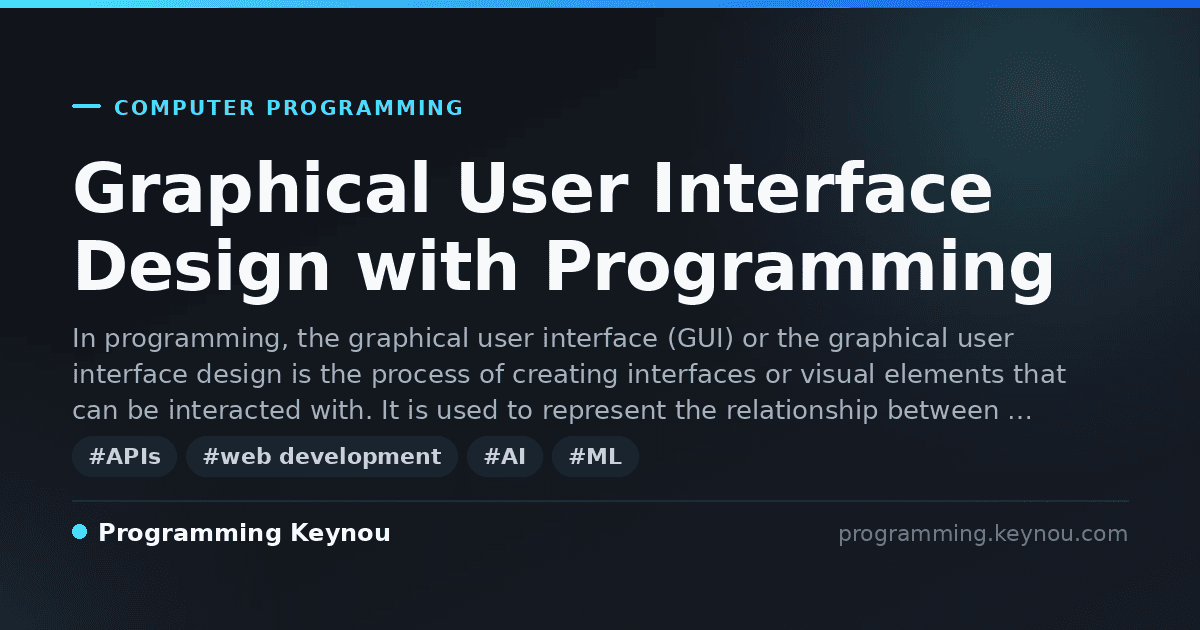 COMPUTER PROGRAMMING

Graphical User Interface Design with Programming

In programming, the graphical user interface (GUI) or the graphical user interface design is the process of creating interfaces or visual elements that can be interacted with. It is used to represent the relationship between …

#APIs #web development #AI #ML

Programming Keynou

programming.keynou.com